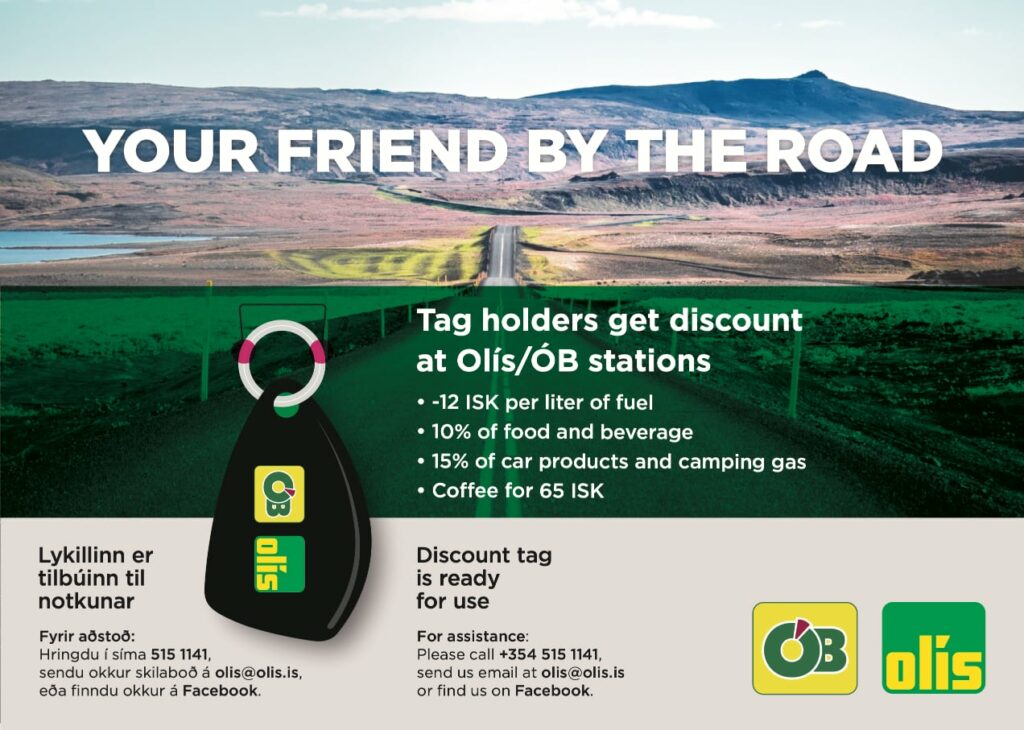 YOUR FRIEND BY THE ROAD

Tag holders get discount at Olís/ÓB stations

• -12 ISK per liter of fuel
• 10% of food and beverage
• 15% of car products and camping gas
• Coffee for 65 ISK

ÓB
olís

Lykillinn er tilbúinn til notkunar

Fyrir aðstoð:
Hringdu í síma 515 1141, sendu okkur skilaboð á olis@olis.is, eða finndu okkur á Facebook.

Discount tag is ready for use

For assistance:
Please call +354 515 1141, send us email at olis@olis.is or find us on Facebook.

ÓB
olís